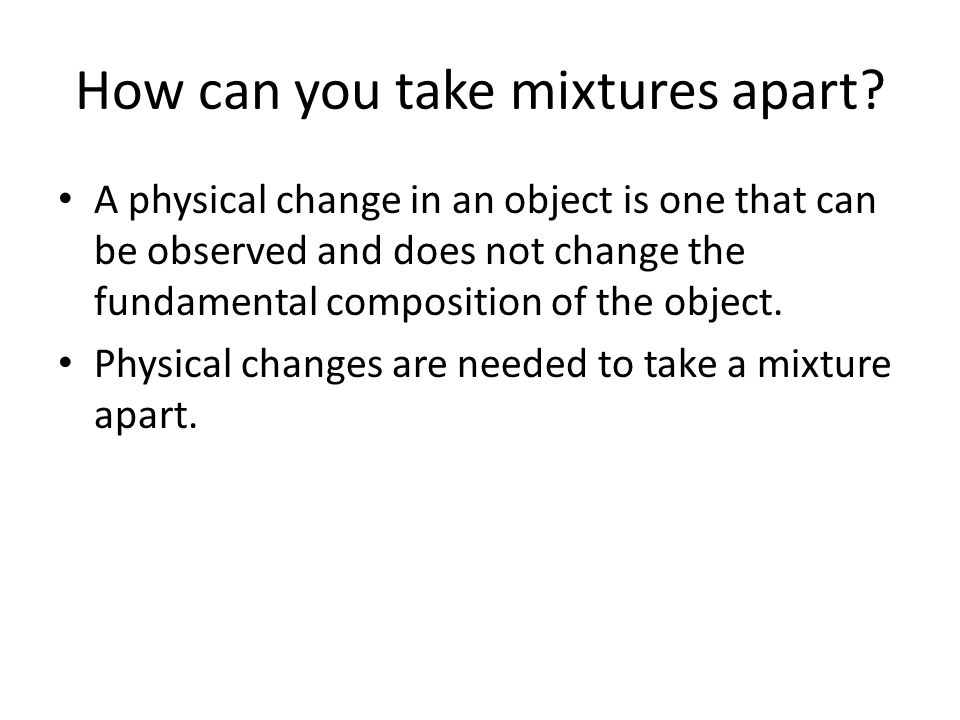 How can you take mixtures apart?

• A physical change in an object is one that can be observed and does not change the fundamental composition of the object.
• Physical changes are needed to take a mixture apart.